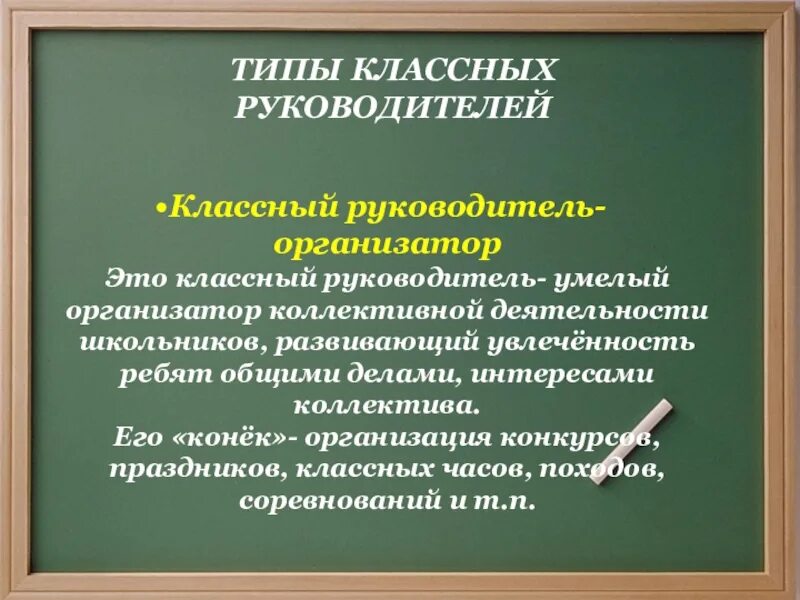 ТИПЫ КЛАССНЫХ РУКОВОДИТЕЛЕЙ

•Классный руководитель-организатор

Это классный руководитель- умелый организатор коллективной деятельности школьников, развивающий увлечённость ребят общими делами, интересами коллектива.
Его «конёк»- организация конкурсов, праздников, классных часов, походов, соревнований и т.п.